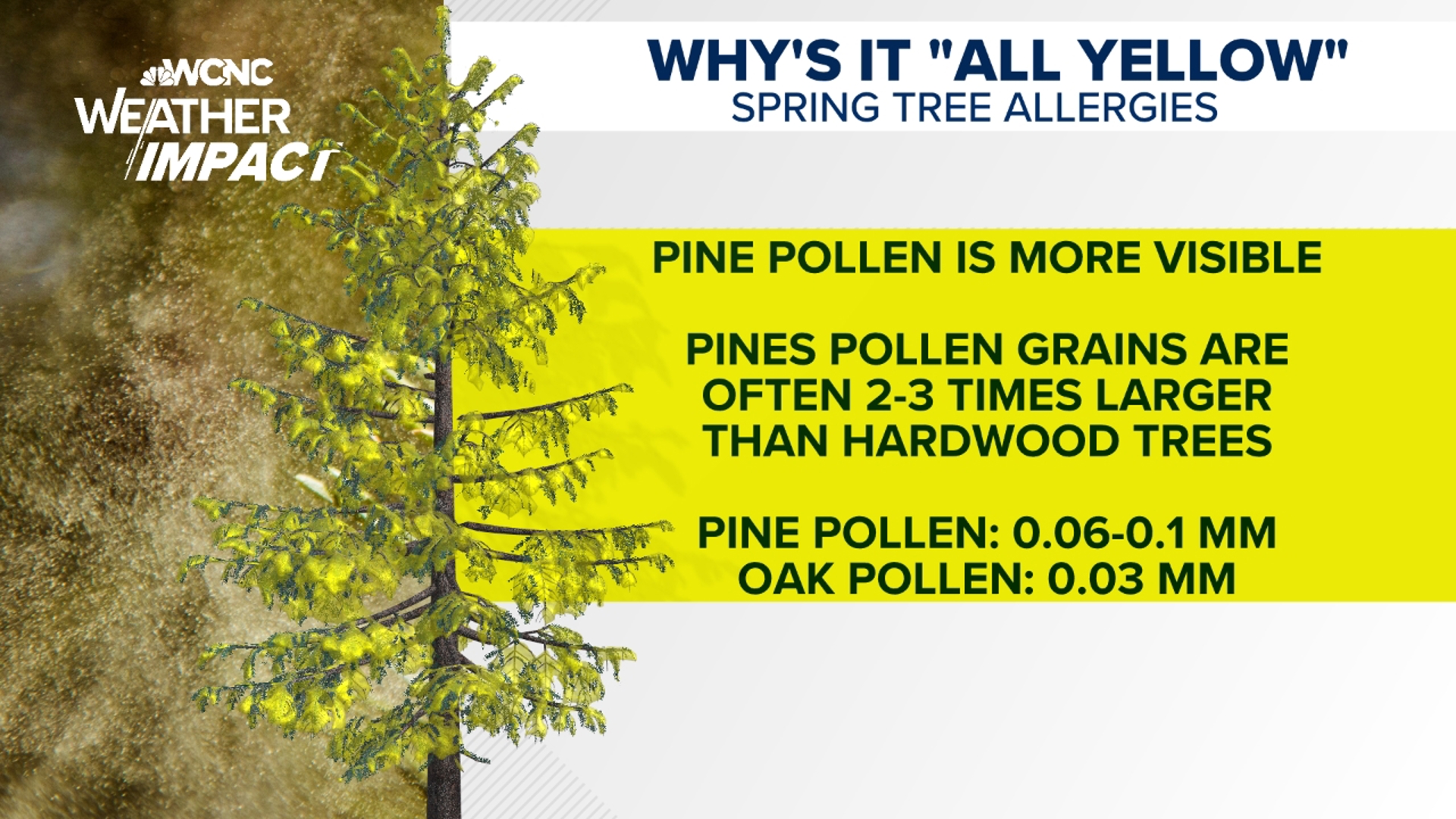 WCNC
WEATHER
IMPACT

WHY'S IT "ALL YELLOW"
SPRING TREE ALLERGIES

PINE POLLEN IS MORE VISIBLE

PINES POLLEN GRAINS ARE OFTEN 2-3 TIMES LARGER THAN HARDWOOD TREES

PINE POLLEN: 0.06-0.1 MM
OAK POLLEN: 0.03 MM